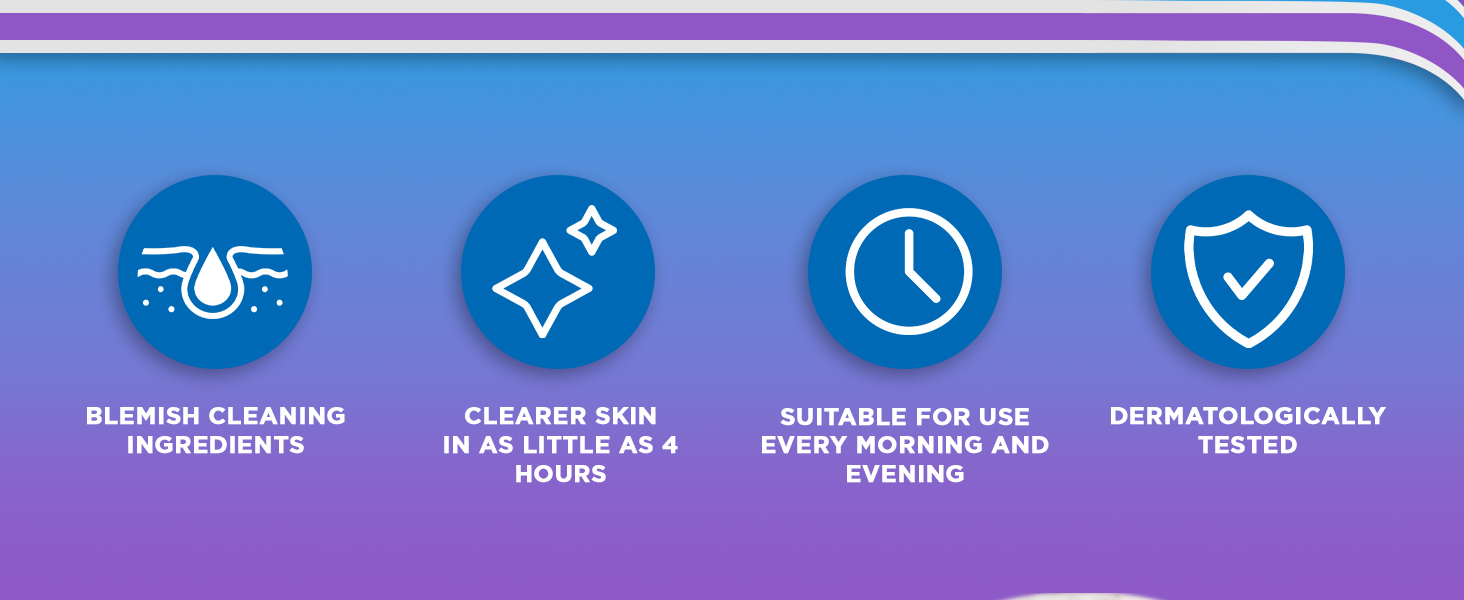 BLEMISH CLEANING INGREDIENTS

CLEARER SKIN IN AS LITTLE AS 4 HOURS

SUITABLE FOR USE EVERY MORNING AND EVENING

DERMATOLOGICALLY TESTED